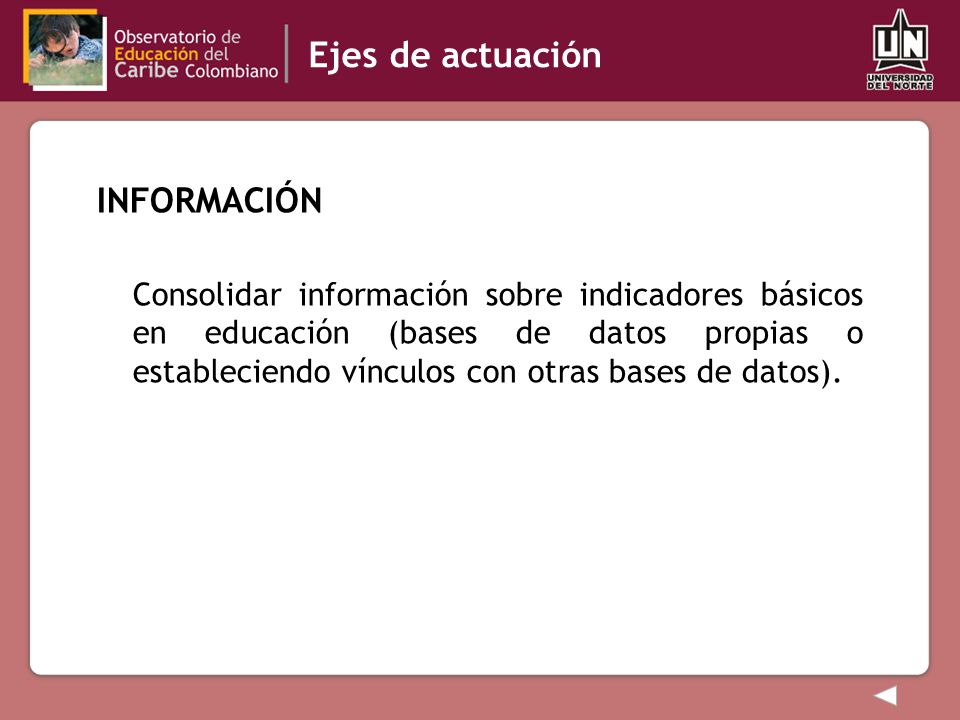 Observatorio de Educación del Caribe Colombiano

Ejes de actuación

UN UNIVERSIDAD DEL NORTE

INFORMACIÓN

Consolidar información sobre indicadores básicos en educación (bases de datos propias o estableciendo vínculos con otras bases de datos).